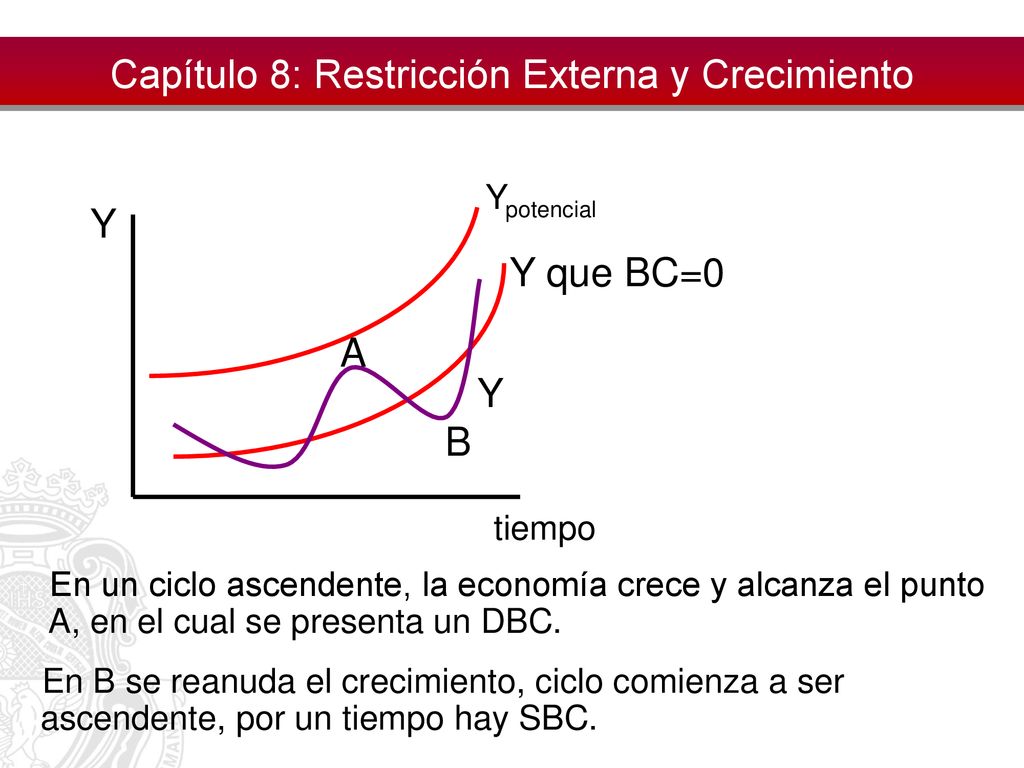 Capítulo 8: Restricción Externa y Crecimiento

$Y_{potencial}$

Y

Y que BC=0

A

Y

B

tiempo

En un ciclo ascendente, la economía crece y alcanza el punto A, en el cual se presenta un DBC.

En B se reanuda el crecimiento, ciclo comienza a ser ascendente, por un tiempo hay SBC.